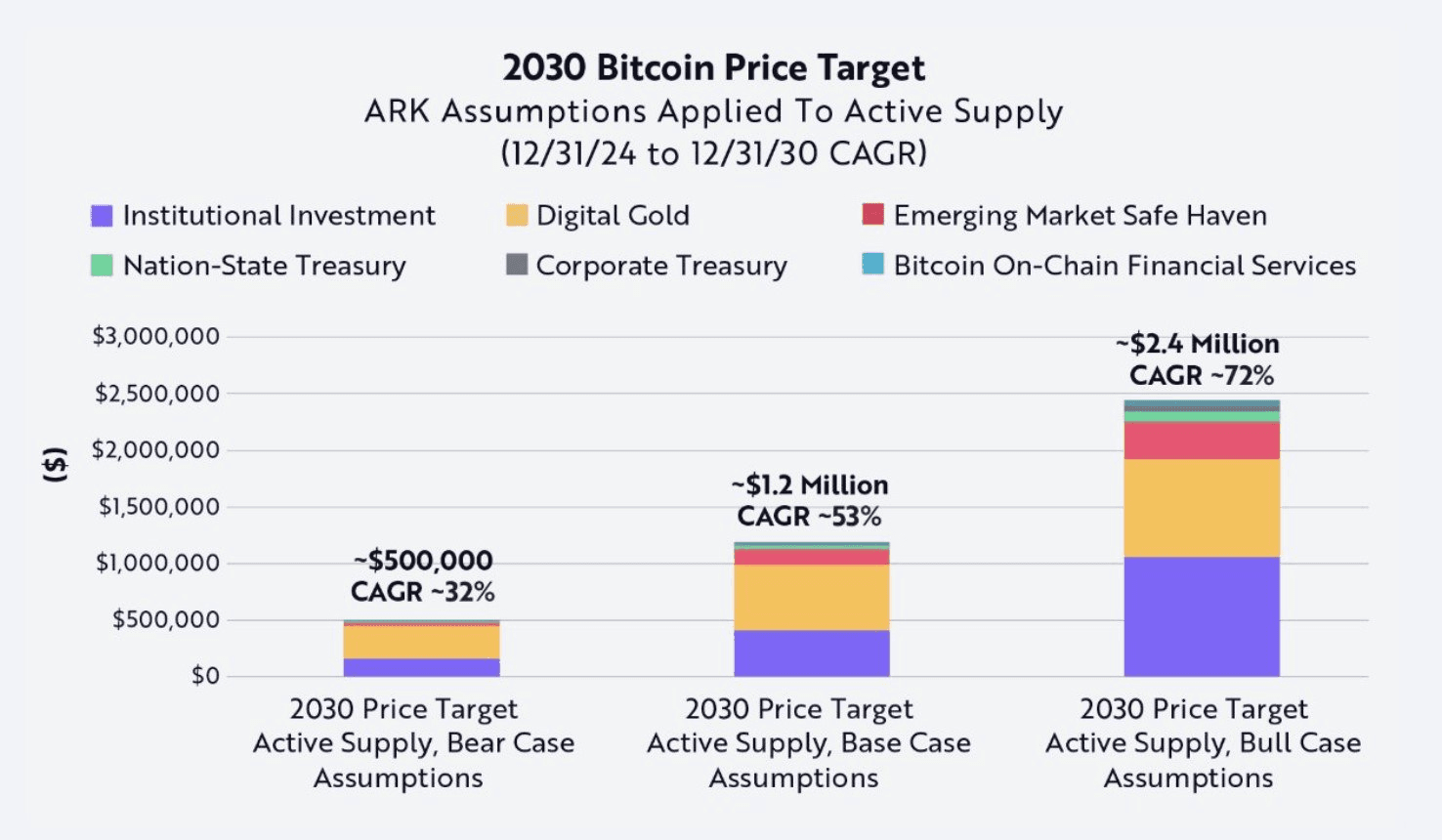 2030 Bitcoin Price Target
ARK Assumptions Applied To Active Supply
(12/31/24 to 12/31/30 CAGR)

Institutional Investment
Digital Gold
Emerging Market Safe Haven
Nation-State Treasury
Corporate Treasury
Bitcoin On-Chain Financial Services

($)

$3,000,000
$2,500,000
$2,000,000
$1,500,000
$1,000,000
$500,000
$0

~$500,000
CAGR ~32%

~$1.2 Million
CAGR ~53%

~$2.4 Million
CAGR ~72%

2030 Price Target Active Supply, Bear Case Assumptions

2030 Price Target Active Supply, Base Case Assumptions

2030 Price Target Active Supply, Bull Case Assumptions